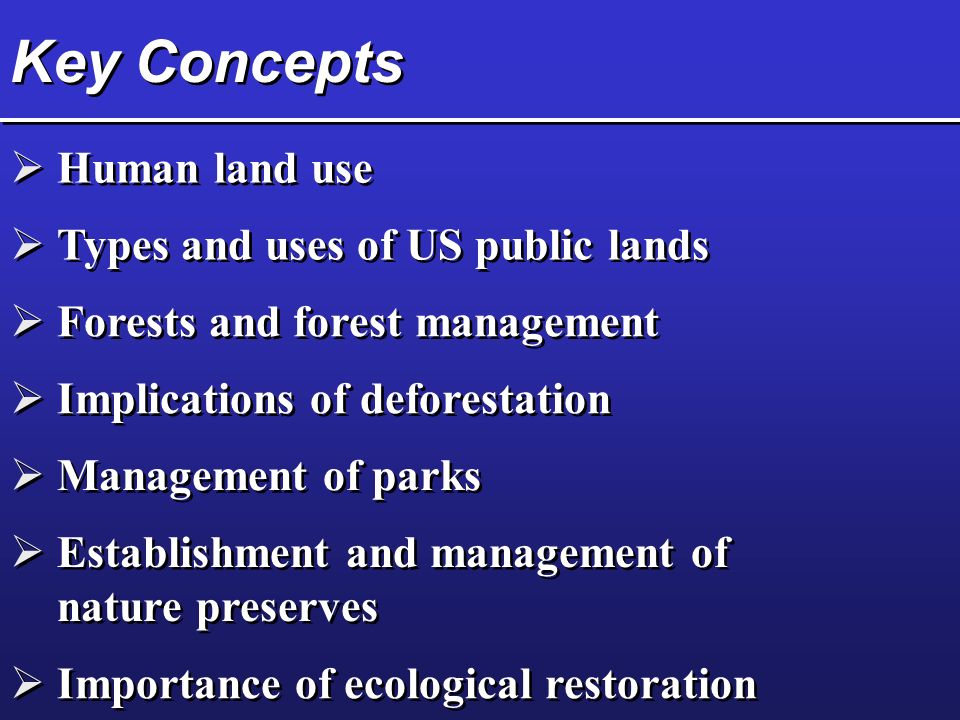 Key Concepts

➢ Human land use

➢ Types and uses of US public lands

➢ Forests and forest management

➢ Implications of deforestation

➢ Management of parks

➢ Establishment and management of nature preserves

➢ Importance of ecological restoration